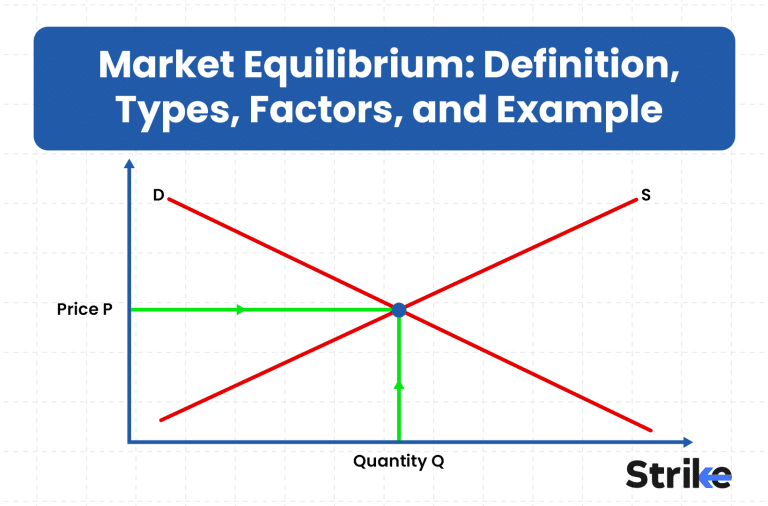 Market Equilibrium: Definition, Types, Factors, and Example

D

S

Price P

Quantity Q

Strike